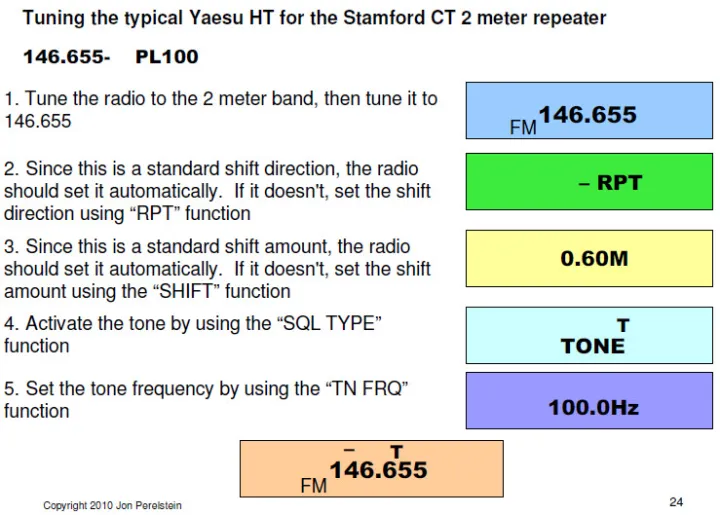 Tuning the typical Yaesu HT for the Stamford CT 2 meter repeater

146.655- PL100

1. Tune the radio to the 2 meter band, then tune it to 146.655

FM 146.655

2. Since this is a standard shift direction, the radio should set it automatically. If it doesn't, set the shift direction using "RPT" function

– RPT

3. Since this is a standard shift amount, the radio should set it automatically. If it doesn't, set the shift amount using the "SHIFT" function

0.60M

4. Activate the tone by using the "SQL TYPE" function

T
TONE

5. Set the tone frequency by using the "TN FRQ" function

100.0Hz

– T
FM 146.655

Copyright 2010 Jon Perelstein

24